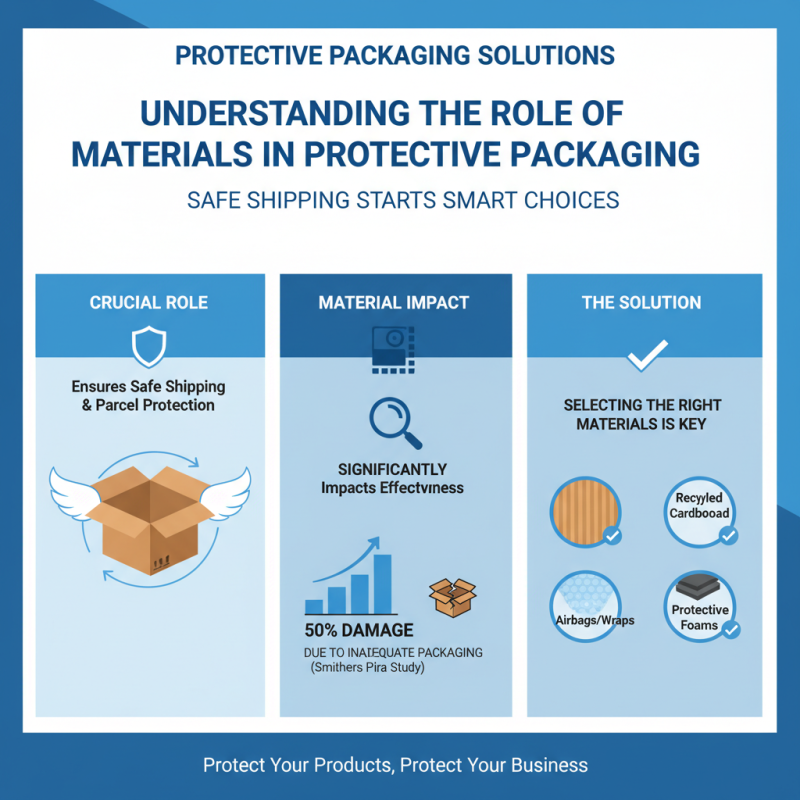 PROTECTIVE PACKAGING SOLUTIONS

UNDERSTANDING THE ROLE OF MATERIALS IN PROTECTIVE PACKAGING

SAFE SHIPPING STARTS SMART CHOICES

CRUCIAL ROLE

Ensures Safe Shipping & Parcel Protection

MATERIAL IMPACT

SIGNIFICANTLY Impacts Effectvness

50% DAMAGE

DUE TO INAIEQUATE PACKAGING (Smithers Pira Study)

THE SOLUTION

SELECTING THE RIGHT MATERIALS IS KEY

Recyled Cardboad

Airbags/Wraps

Protective Foams

Protect Your Products, Protect Your Business